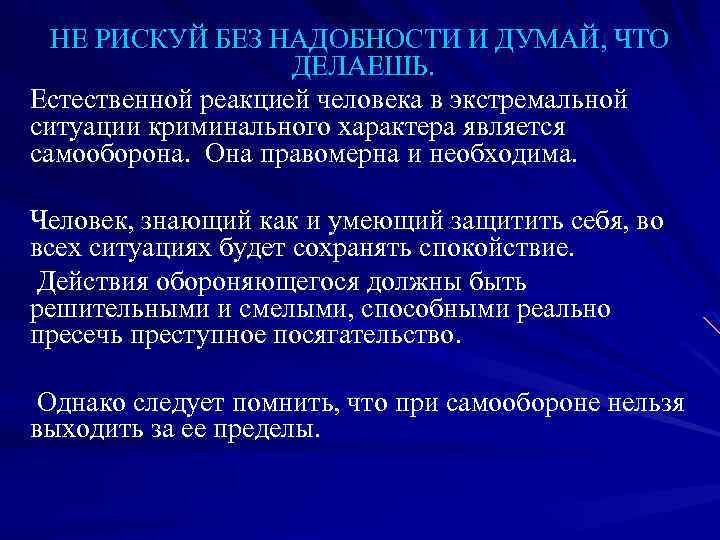 НЕ РИСКУЙ БЕЗ НАДОБНОСТИ И ДУМАЙ, ЧТО ДЕЛАЕШЬ.

Естественной реакцией человека в экстремальной ситуации криминального характера является самооборона. Она правомерна и необходима.

Человек, знающий как и умеющий защитить себя, во всех ситуациях будет сохранять спокойствие.
Действия обороняющегося должны быть решительными и смелыми, способными реально пресечь преступное посягательство.

Однако следует помнить, что при самообороне нельзя выходить за ее пределы.